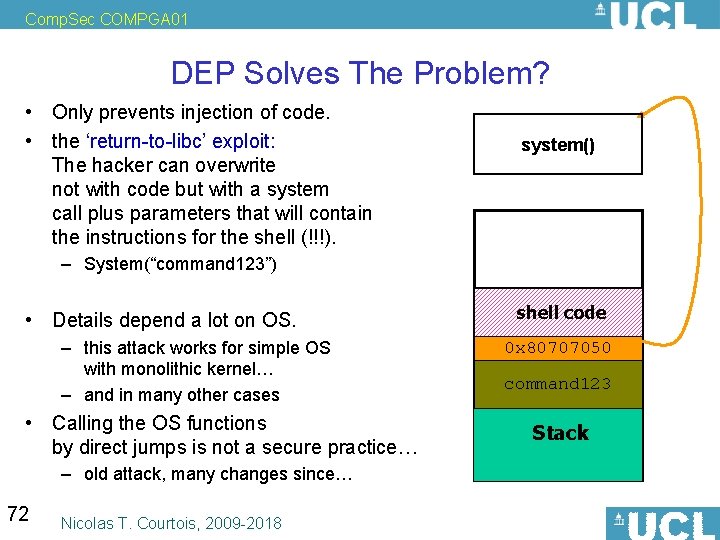 CompSec COMPGA01

UCL

DEP Solves The Problem?

• Only prevents injection of code.
• the ‘return-to-libc’ exploit: The hacker can overwrite not with code but with a system call plus parameters that will contain the instructions for the shell (!!!).
– System(“command123”)

• Details depend a lot on OS.
– this attack works for simple OS with monolithic kernel…
– and in many other cases
• Calling the OS functions by direct jumps is not a secure practice…
– old attack, many changes since…

system()

shell code

0x80707050

command123

Stack

72

Nicolas T. Courtois, 2009-2018

UCL